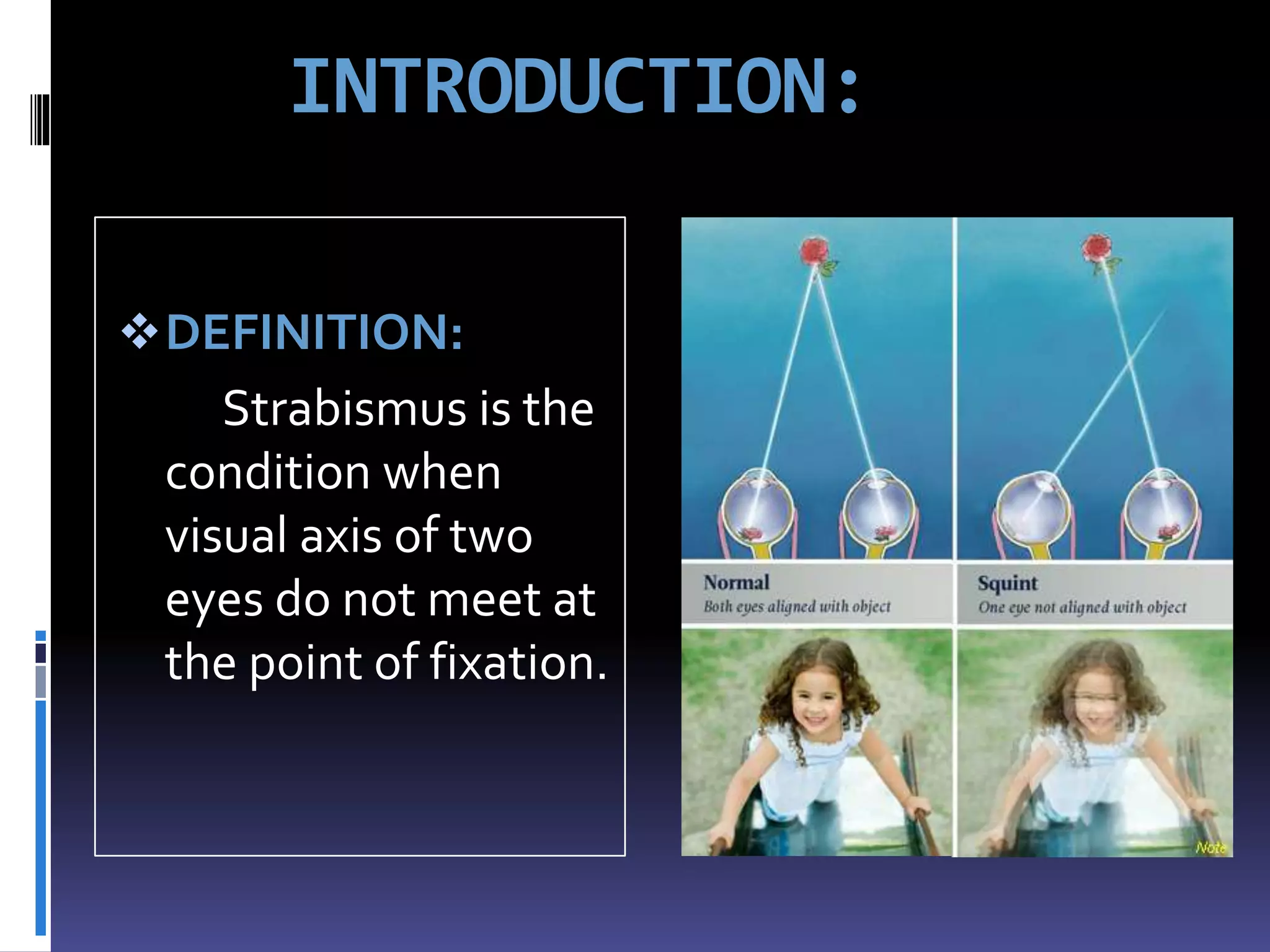 INTRODUCTION:

❖ DEFINITION:

Strabismus is the condition when visual axis of two eyes do not meet at the point of fixation.

Normal
Both eyes aligned with object

Squint
One eye not aligned with object

Note